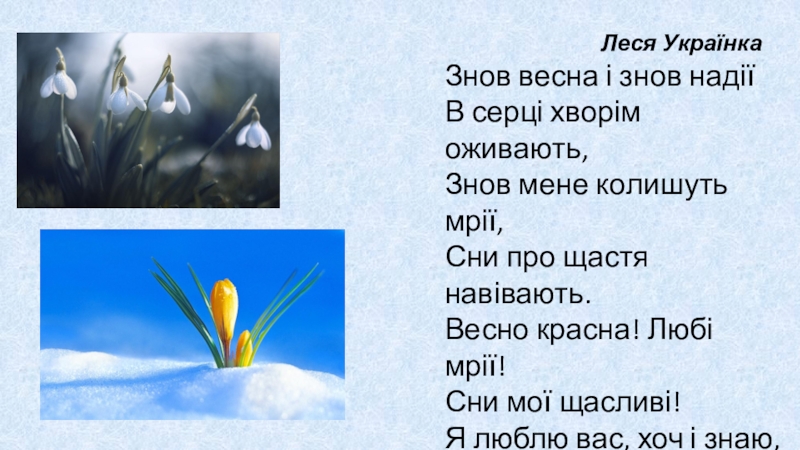 Леся Українка

Знов весна і знов надії
В серці хворім оживають,
Знов мене колишуть мрії,
Сни про щастя навівають.
Весно красна! Любі мрії!
Сни мої щасливі!
Я люблю вас, хоч і знаю,